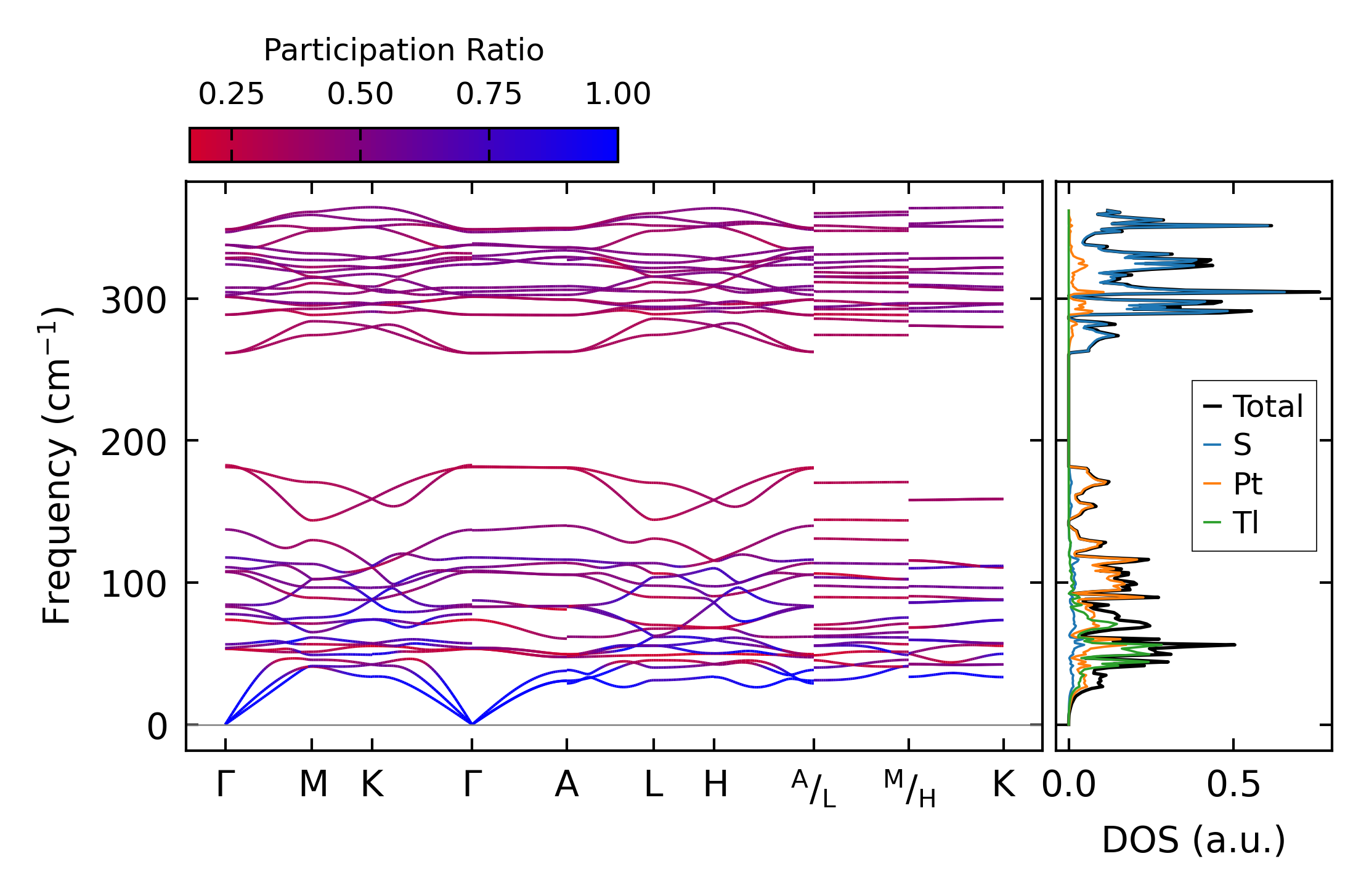 Participation Ratio
0.25 0.50 0.75 1.00

Frequency (cm$^{-1}$)
300
200
100
0

Γ M K Γ A L H $^{A}/_{L}$ $^{M}/_{H}$ K

Total
S
Pt
Tl

0.0 0.5
DOS (a.u.)